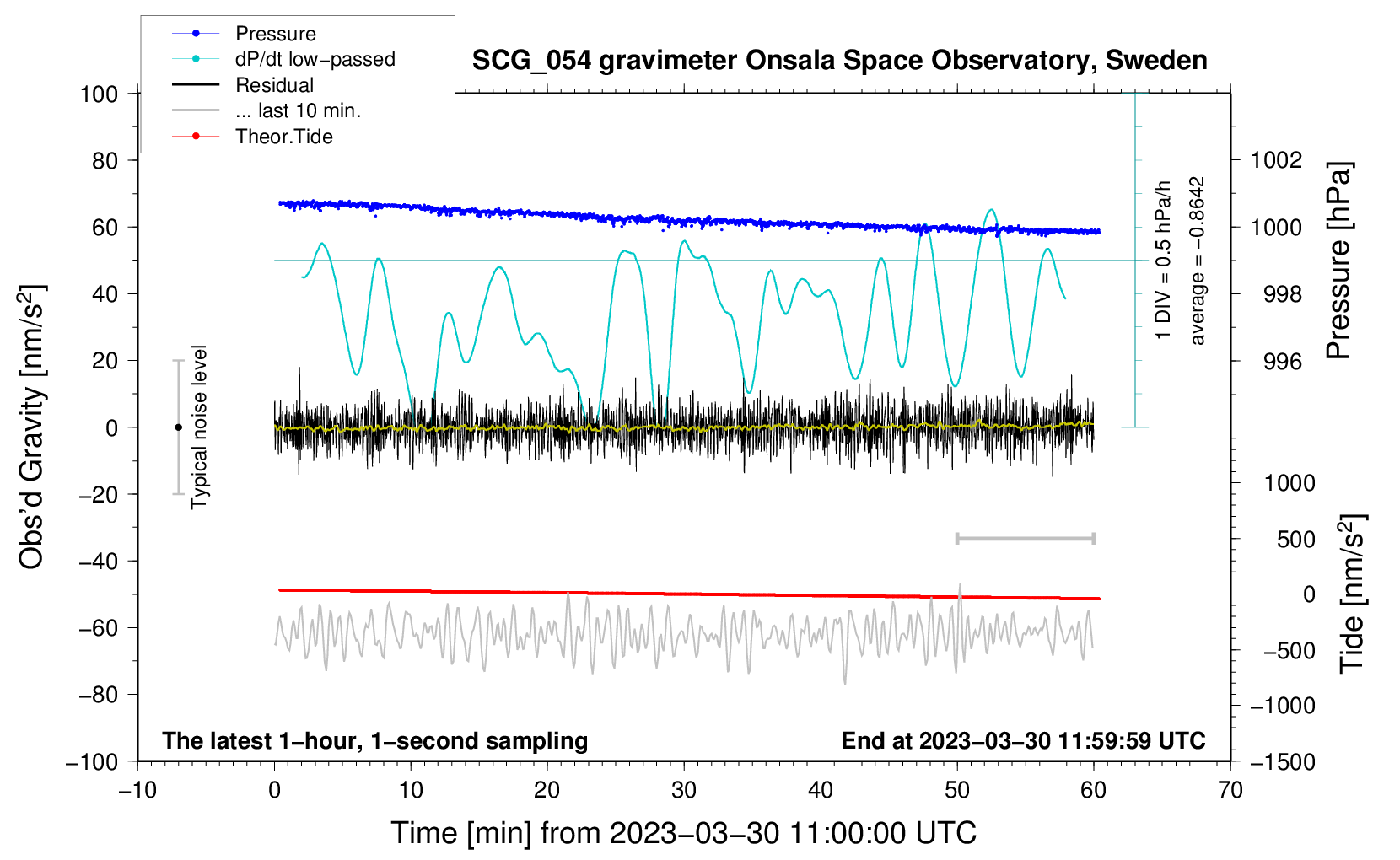 Pressure
dP/dt low−passed
Residual
... last 10 min.
Theor.Tide

SCG_054 gravimeter Onsala Space Observatory, Sweden

100
80
60
40
20
0
−20
−40
−60
−80
−100

Obs'd Gravity [nm/s$^2$]

Typical noise level

1 DIV = 0.5 hPa/h
average = −0.8642

1002
1000
998
996

Pressure [hPa]

1000
500
0
−500
−1000
−1500

Tide [nm/s$^2$]

The latest 1−hour, 1−second sampling
End at 2023−03−30 11:59:59 UTC

−10
0
10
20
30
40
50
60
70

Time [min] from 2023−03−30 11:00:00 UTC